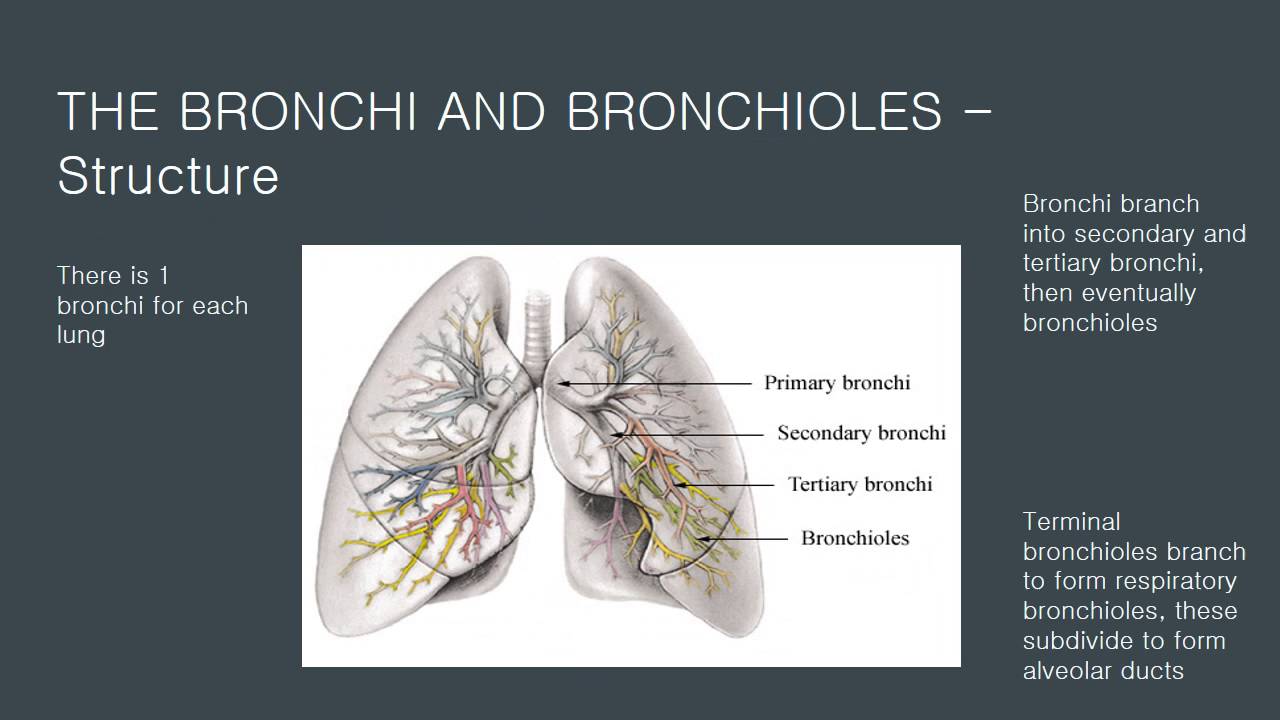 THE BRONCHI AND BRONCHIOLES – Structure

There is 1 bronchi for each lung

Primary bronchi
Secondary bronchi
Tertiary bronchi
Bronchioles

Bronchi branch into secondary and tertiary bronchi, then eventually bronchioles

Terminal bronchioles branch to form respiratory bronchioles, these subdivide to form alveolar ducts